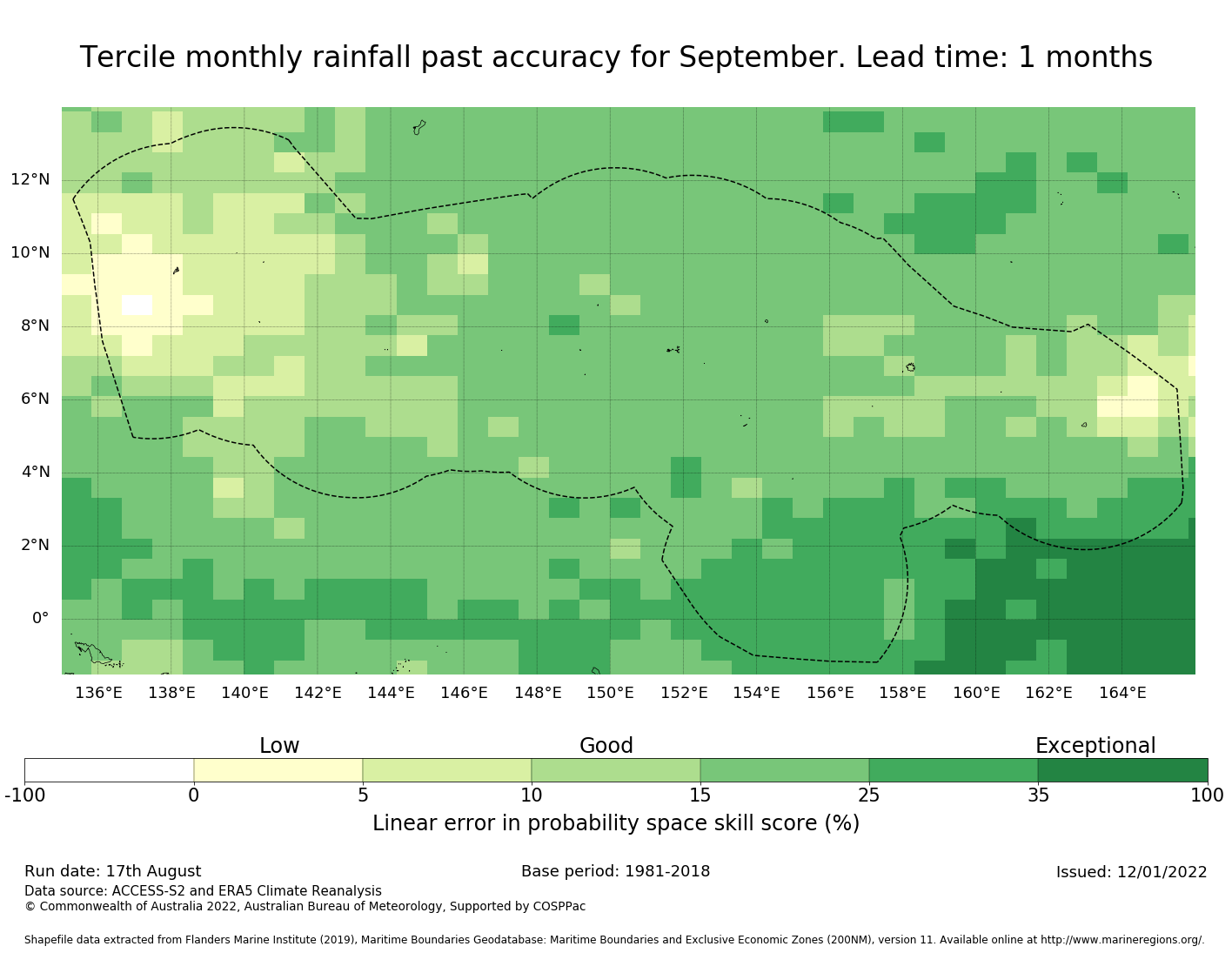 Tercile monthly rainfall past accuracy for September. Lead time: 1 months

12°N
10°N
8°N
6°N
4°N
2°N
0°

136°E 138°E 140°E 142°E 144°E 146°E 148°E 150°E 152°E 154°E 156°E 158°E 160°E 162°E 164°E

Low Good Exceptional

-100 0 5 10 15 25 35 100

Linear error in probability space skill score (%)

Run date: 17th August
Base period: 1981-2018
Issued: 12/01/2022
Data source: ACCESS-S2 and ERA5 Climate Reanalysis
© Commonwealth of Australia 2022, Australian Bureau of Meteorology, Supported by COSPPac

Shapefile data extracted from Flanders Marine Institute (2019), Maritime Boundaries Geodatabase: Maritime Boundaries and Exclusive Economic Zones (200NM), version 11. Available online at http://www.marineregions.org/.